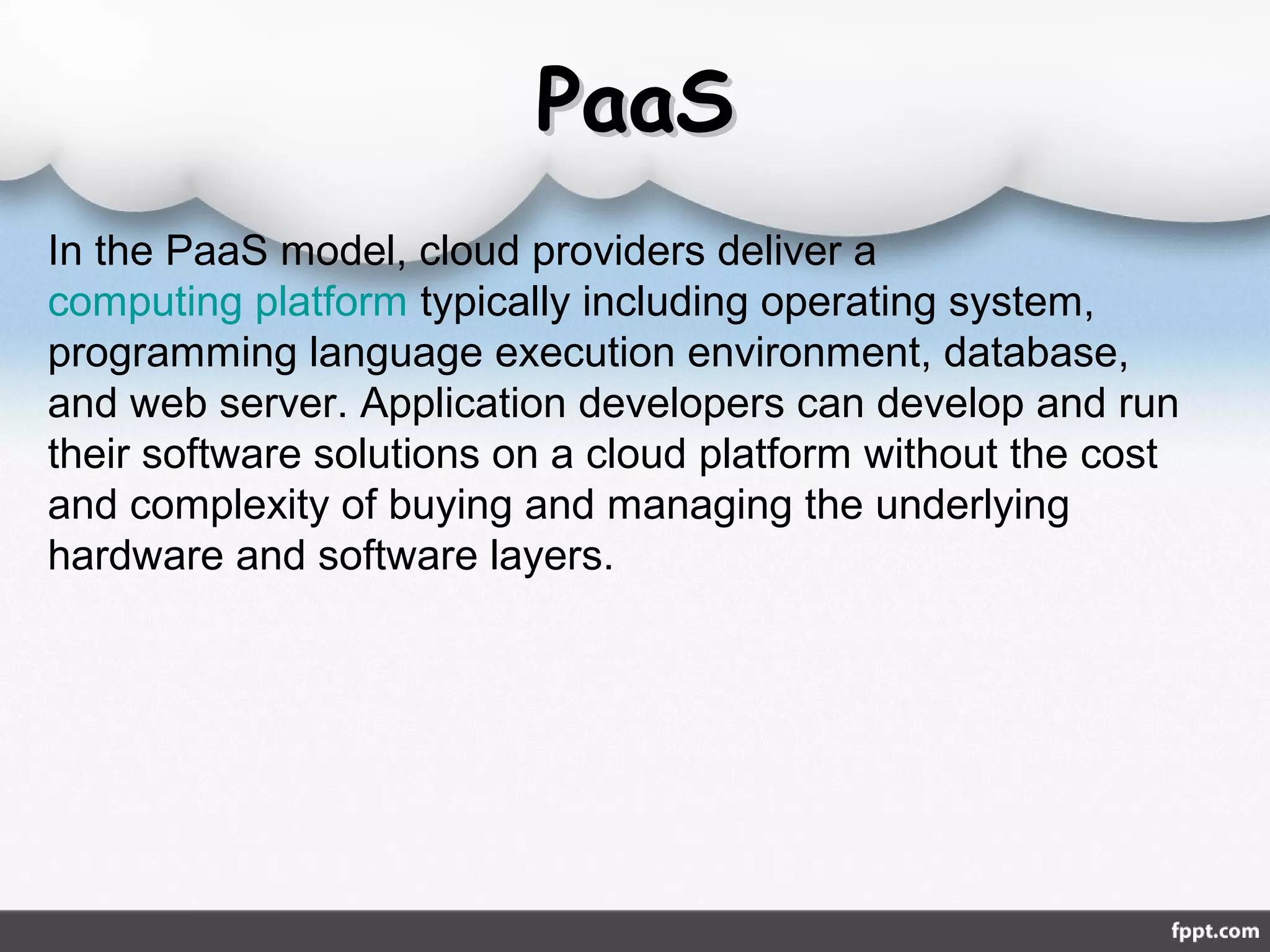 PaaS

In the PaaS model, cloud providers deliver a computing platform typically including operating system, programming language execution environment, database, and web server. Application developers can develop and run their software solutions on a cloud platform without the cost and complexity of buying and managing the underlying hardware and software layers.

fppt.com